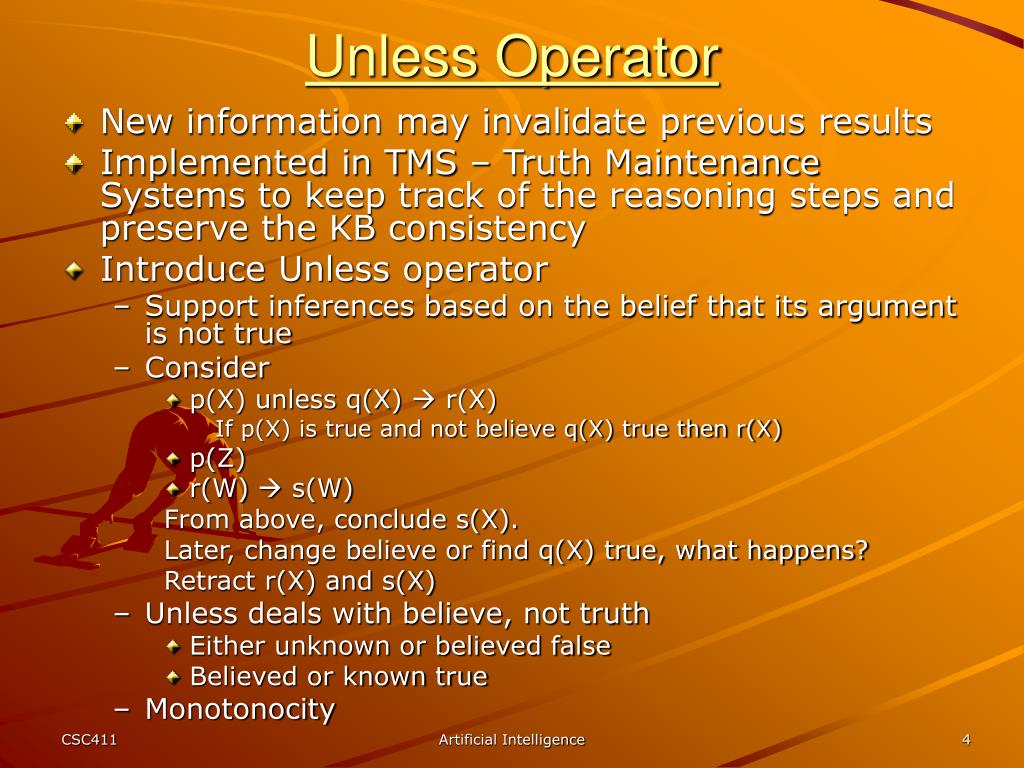 Unless Operator

New information may invalidate previous results

Implemented in TMS – Truth Maintenance Systems to keep track of the reasoning steps and preserve the KB consistency

Introduce Unless operator

– Support inferences based on the belief that its argument is not true

– Consider

p(X) unless q(X) → r(X)

If p(X) is true and not believe q(X) true then r(X)

p(Z)

r(W) → s(W)

From above, conclude s(X).

Later, change believe or find q(X) true, what happens?

Retract r(X) and s(X)

– Unless deals with believe, not truth

Either unknown or believed false

Believed or known true

– Monotonocity

CSC411

Artificial Intelligence

4